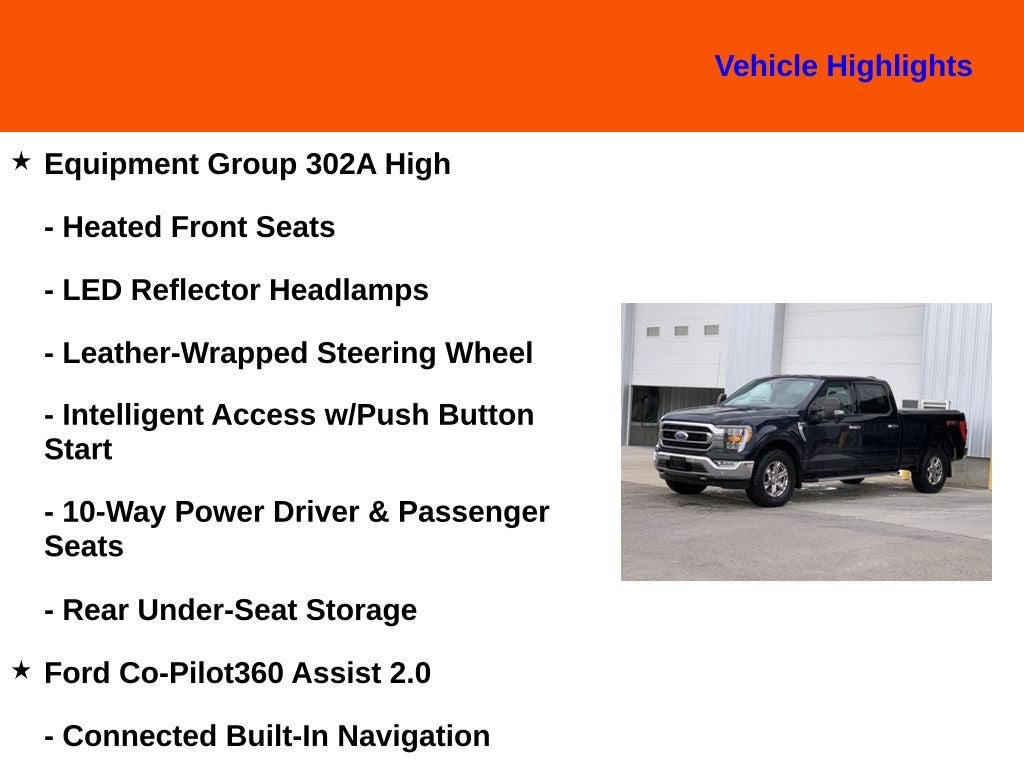 Vehicle Highlights

★ Equipment Group 302A High

- Heated Front Seats

- LED Reflector Headlamps

- Leather-Wrapped Steering Wheel

- Intelligent Access w/Push Button Start

- 10-Way Power Driver & Passenger Seats

- Rear Under-Seat Storage

★ Ford Co-Pilot360 Assist 2.0

- Connected Built-In Navigation